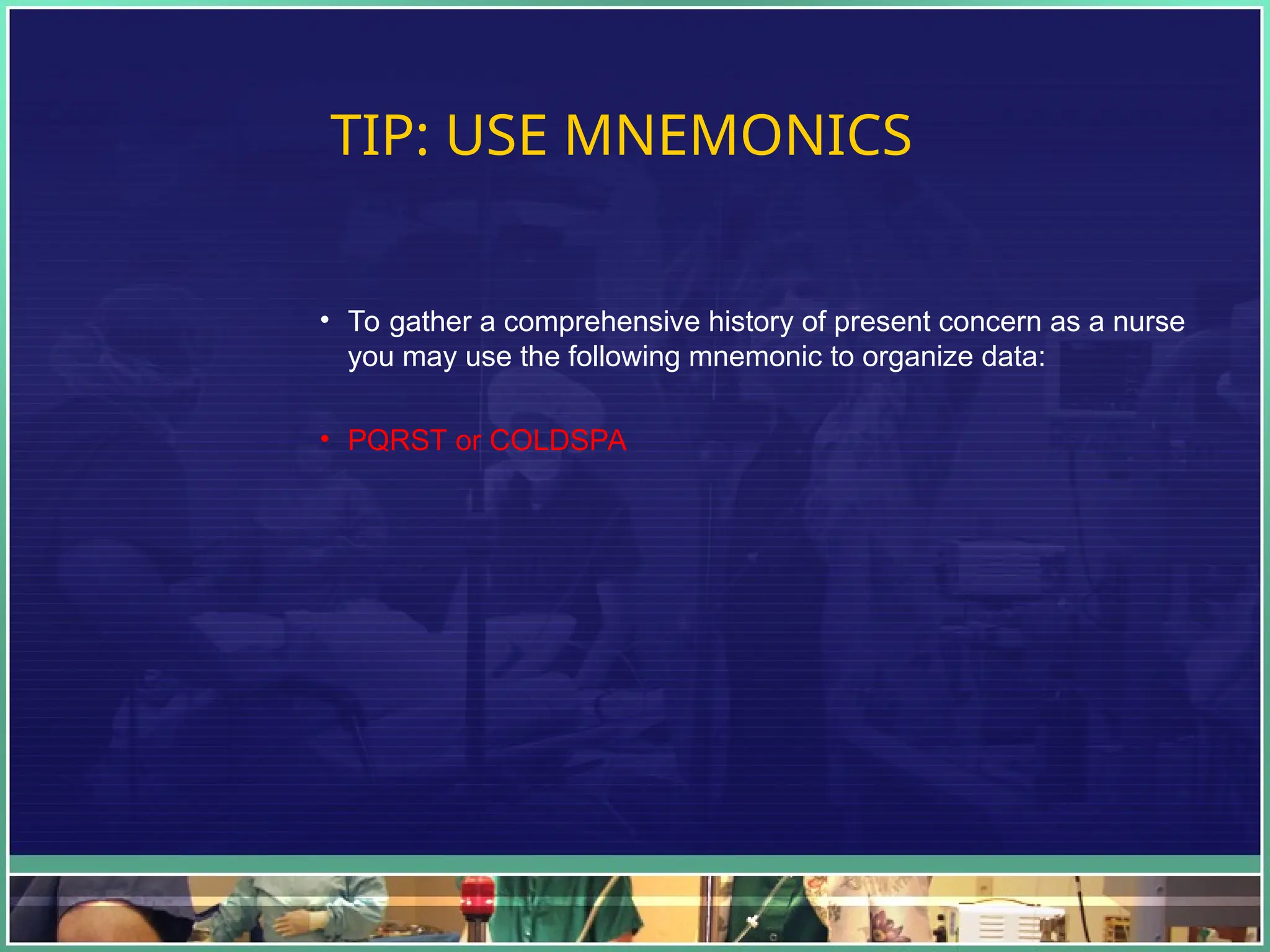 TIP: USE MNEMONICS

• To gather a comprehensive history of present concern as a nurse you may use the following mnemonic to organize data:

• PQRST or COLDSPA